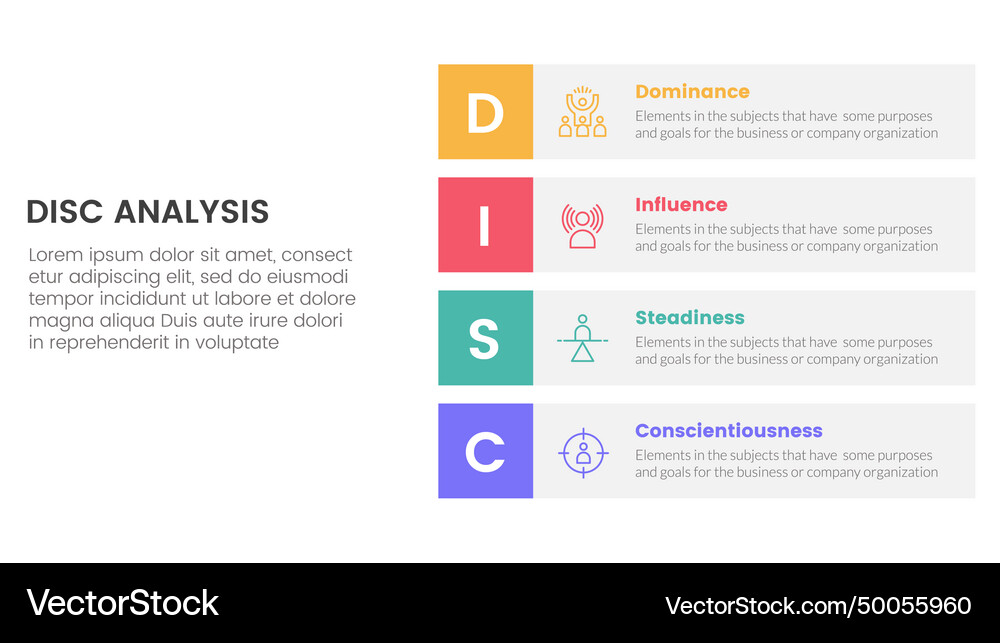 DISC ANALYSIS

Lorem ipsum dolor sit amet, consect etur adipiscing elit, sed do eiusmodi tempor incididunt ut labore et dolore magna aliqua Duis aute irure dolori in reprehenderit in voluptate

D

Dominance

Elements in the subjects that have some purposes and goals for the business or company organization

I

Influence

Elements in the subjects that have some purposes and goals for the business or company organization

S

Steadiness

Elements in the subjects that have some purposes and goals for the business or company organization

C

Conscientiousness

Elements in the subjects that have some purposes and goals for the business or company organization

VectorStock

VectorStock.com/50055960